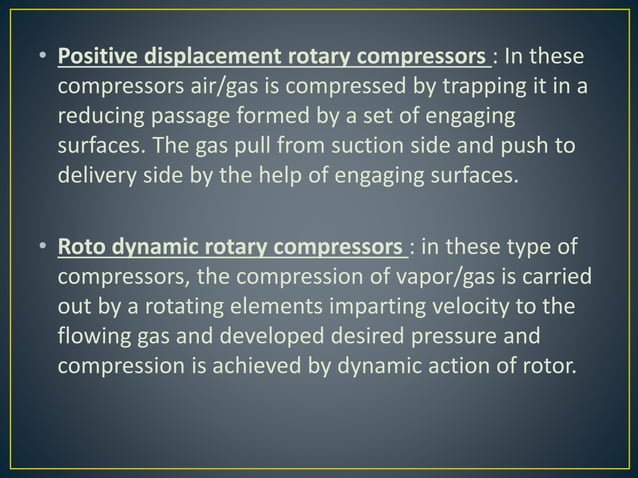 • Positive displacement rotary compressors : In these compressors air/gas is compressed by trapping it in a reducing passage formed by a set of engaging surfaces. The gas pull from suction side and push to delivery side by the help of engaging surfaces.

• Roto dynamic rotary compressors : in these type of compressors, the compression of vapor/gas is carried out by a rotating elements imparting velocity to the flowing gas and developed desired pressure and compression is achieved by dynamic action of rotor.